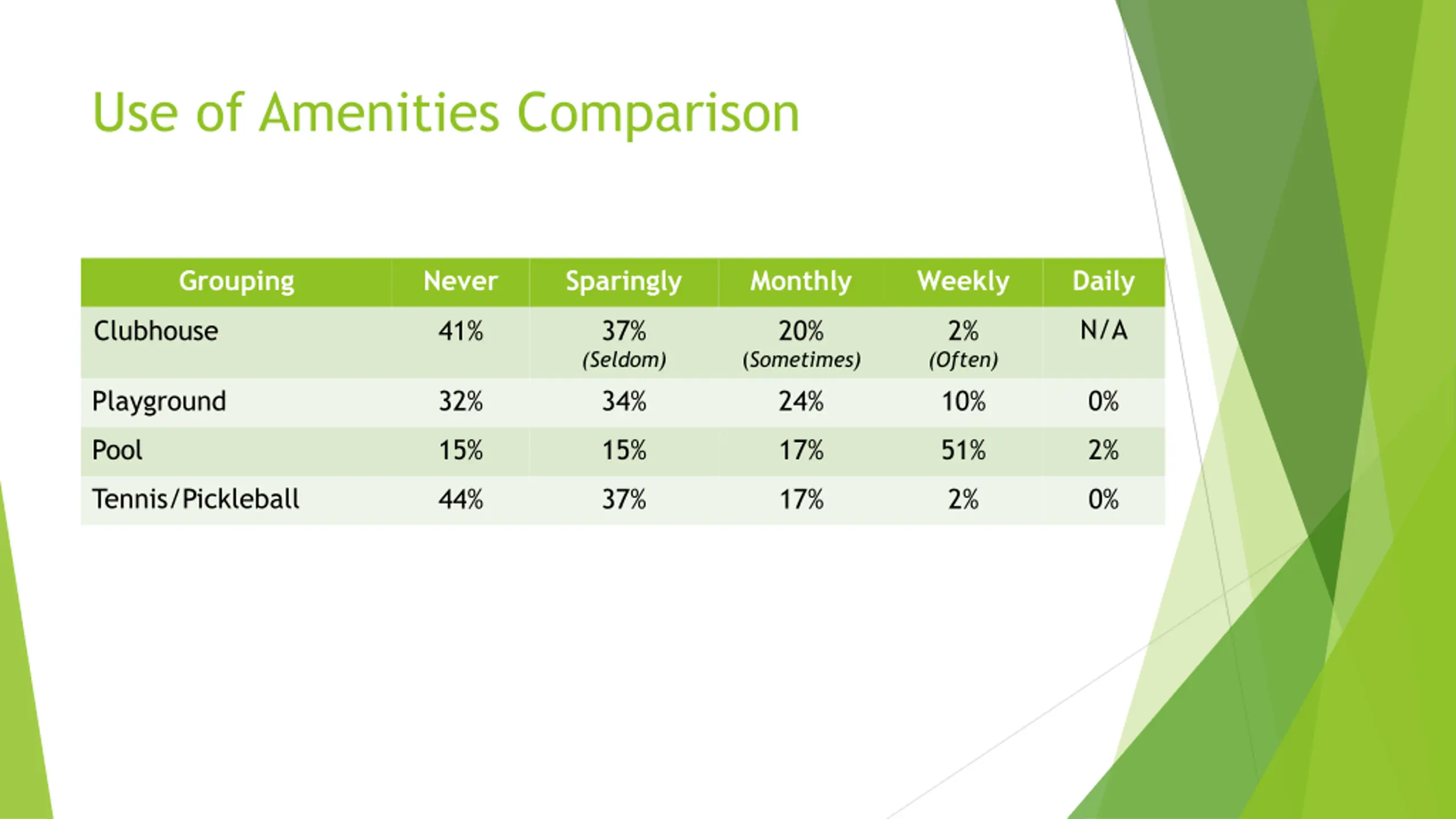 Use of Amenities Comparison

| Grouping | Never | Sparingly | Monthly | Weekly | Daily |
|---|---|---|---|---|---|
| Clubhouse | 41% | 37% (Seldom) | 20% (Sometimes) | 2% (Often) | N/A |
| Playground | 32% | 34% | 24% | 10% | 0% |
| Pool | 15% | 15% | 17% | 51% | 2% |
| Tennis/Pickleball | 44% | 37% | 17% | 2% | 0% |